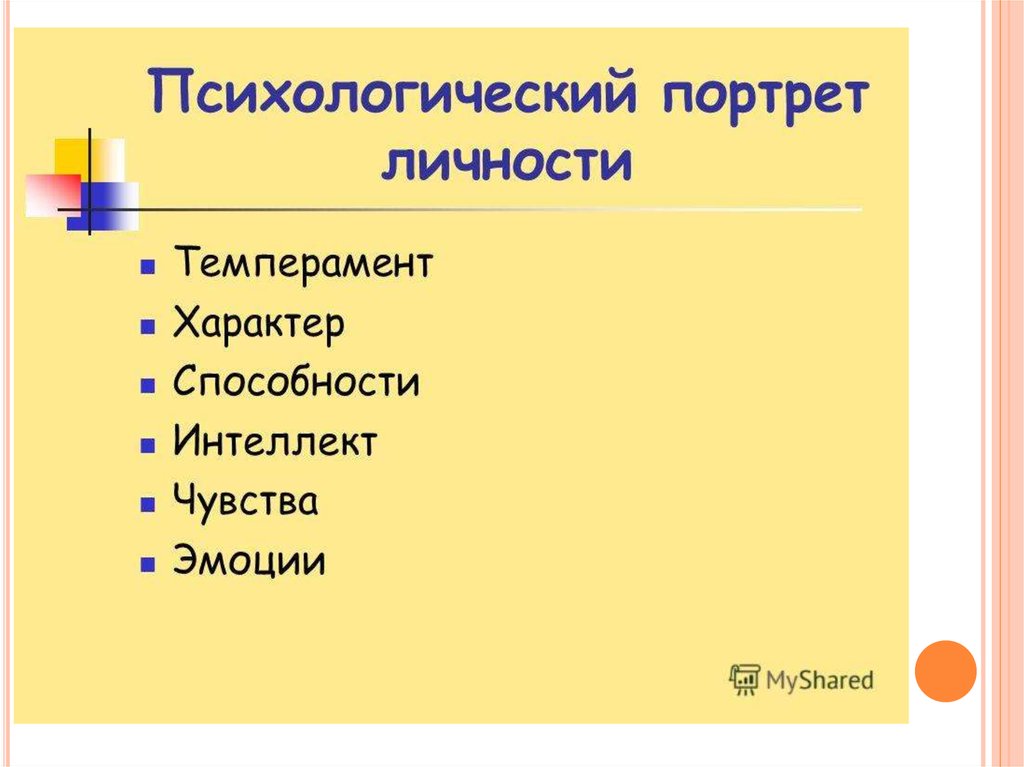 Психологический портрет личности

- Темперамент
- Характер
- Способности
- Интеллект
- Чувства
- Эмоции

MyShared